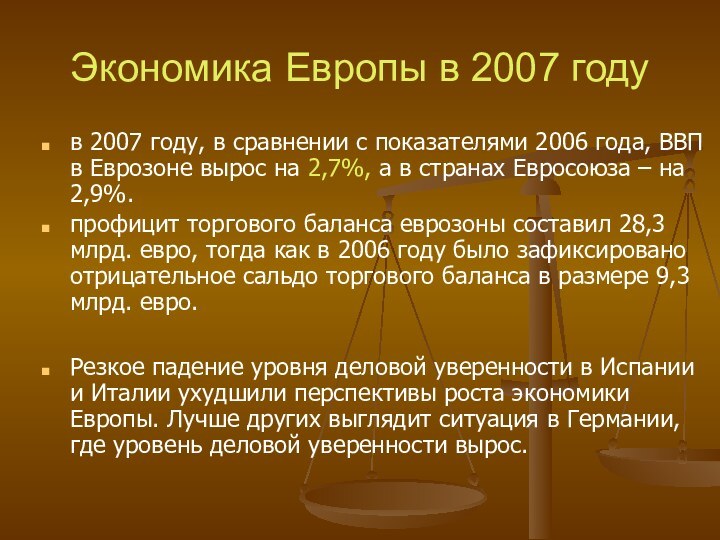 Экономика Европы в 2007 году

в 2007 году, в сравнении с показателями 2006 года, ВВП в Еврозоне вырос на 2,7%, а в странах Евросоюза – на 2,9%.

профицит торгового баланса еврозоны составил 28,3 млрд. евро, тогда как в 2006 году было зафиксировано отрицательное сальдо торгового баланса в размере 9,3 млрд. евро.

Резкое падение уровня деловой уверенности в Испании и Италии ухудшили перспективы роста экономики Европы. Лучше других выглядит ситуация в Германии, где уровень деловой уверенности вырос.